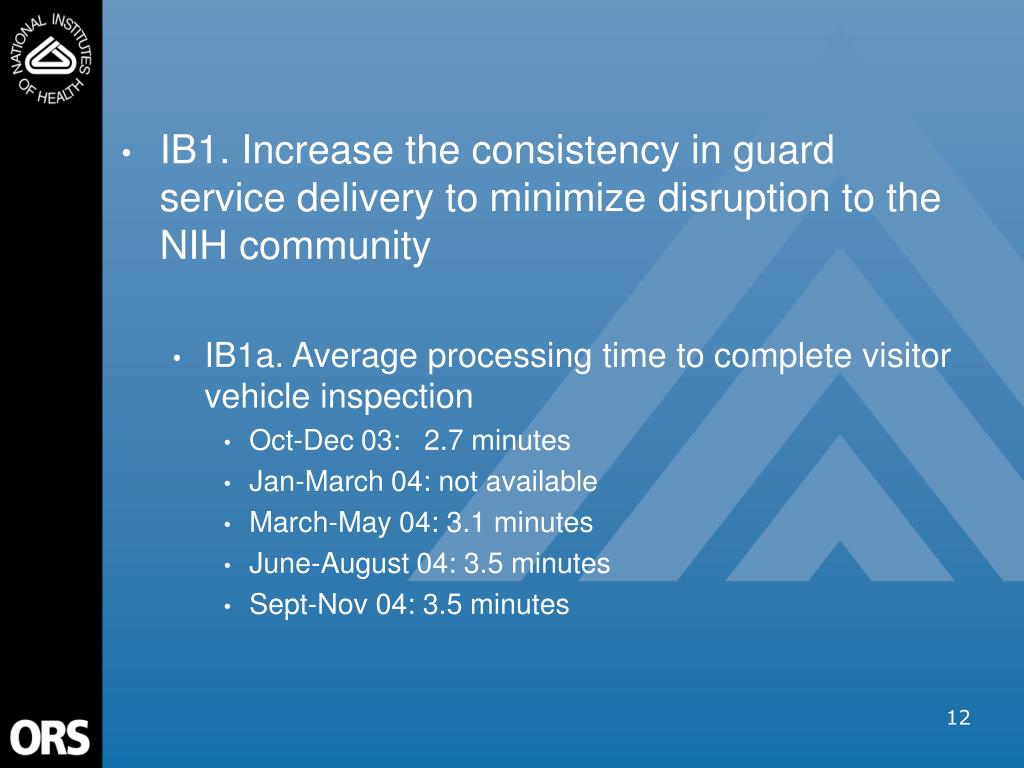 NATIONAL INSTITUTES OF HEALTH

• IB1. Increase the consistency in guard service delivery to minimize disruption to the NIH community

• IB1a. Average processing time to complete visitor vehicle inspection
• Oct-Dec 03: 2.7 minutes
• Jan-March 04: not available
• March-May 04: 3.1 minutes
• June-August 04: 3.5 minutes
• Sept-Nov 04: 3.5 minutes

ORS

12